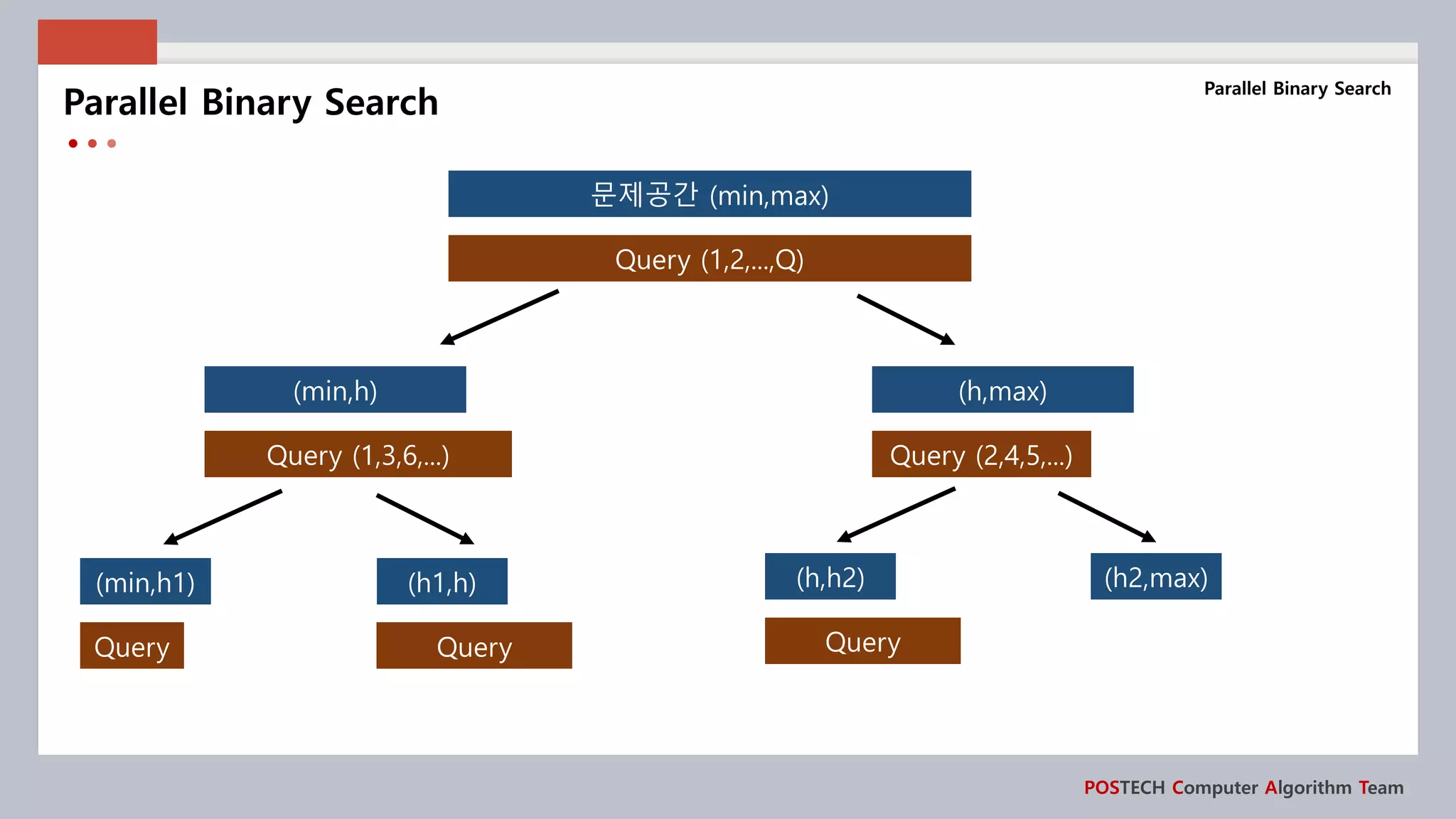 Parallel Binary Search

Parallel Binary Search

문제공간 (min,max)

Query (1,2,...,Q)

(min,h)

Query (1,3,6,...)

(h,max)

Query (2,4,5,...)

(min,h1)

Query

(h1,h)

Query

(h,h2)

Query

(h2,max)

POSTECH Computer Algorithm Team